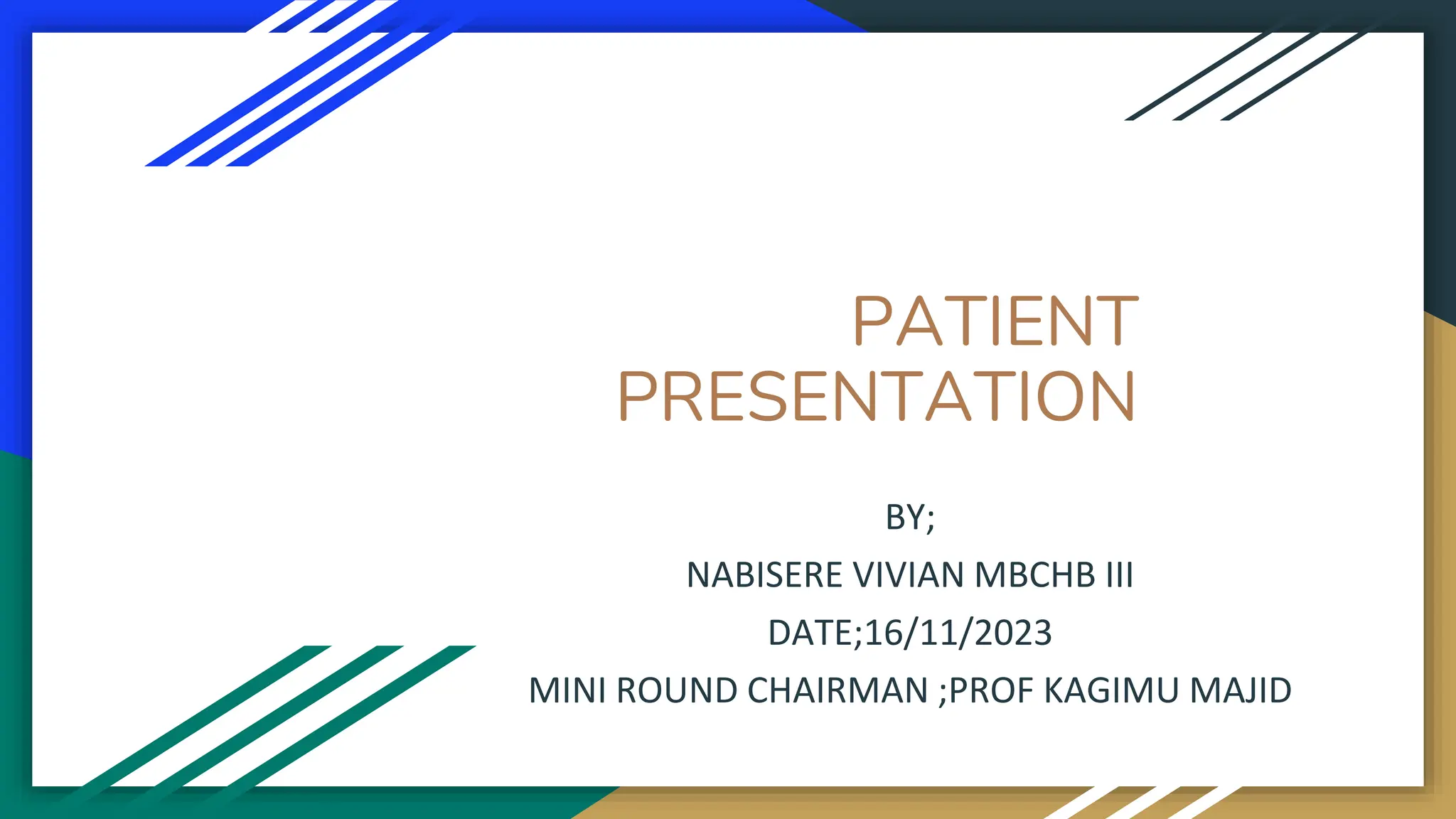 PATIENT PRESENTATION

BY;

NABISERE VIVIAN MBCHB III

DATE;16/11/2023

MINI ROUND CHAIRMAN ;PROF KAGIMU MAJID